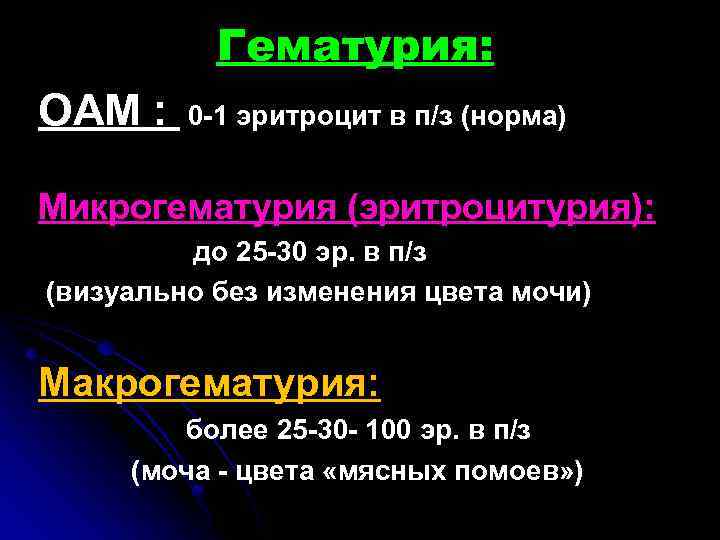 Гематурия:

ОАМ : 0-1 эритроцит в п/з (норма)

Микрогематурия (эритроцитурия):

до 25-30 эр. в п/з

(визуально без изменения цвета мочи)

Макрогематурия:

более 25-30- 100 эр. в п/з

(моча - цвета «мясных помоев»)